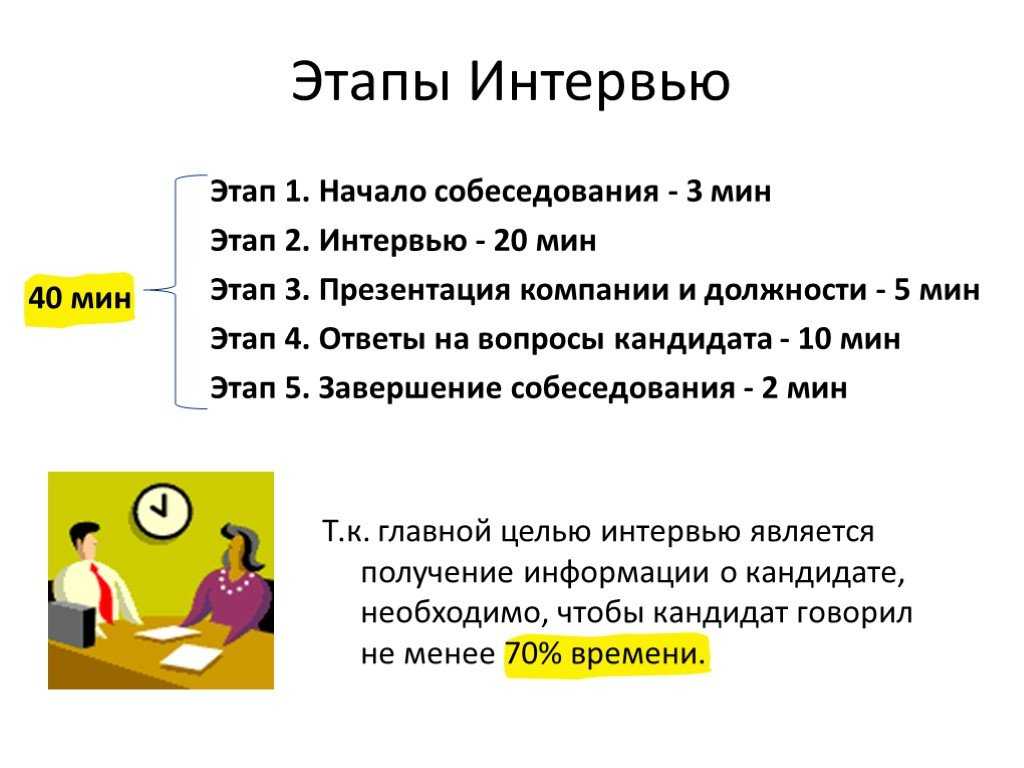 Этапы Интервью

40 мин

Этап 1. Начало собеседования - 3 мин
Этап 2. Интервью - 20 мин
Этап 3. Презентация компании и должности - 5 мин
Этап 4. Ответы на вопросы кандидата - 10 мин
Этап 5. Завершение собеседования - 2 мин

Т.к. главной целью интервью является получение информации о кандидате, необходимо, чтобы кандидат говорил не менее 70% времени.